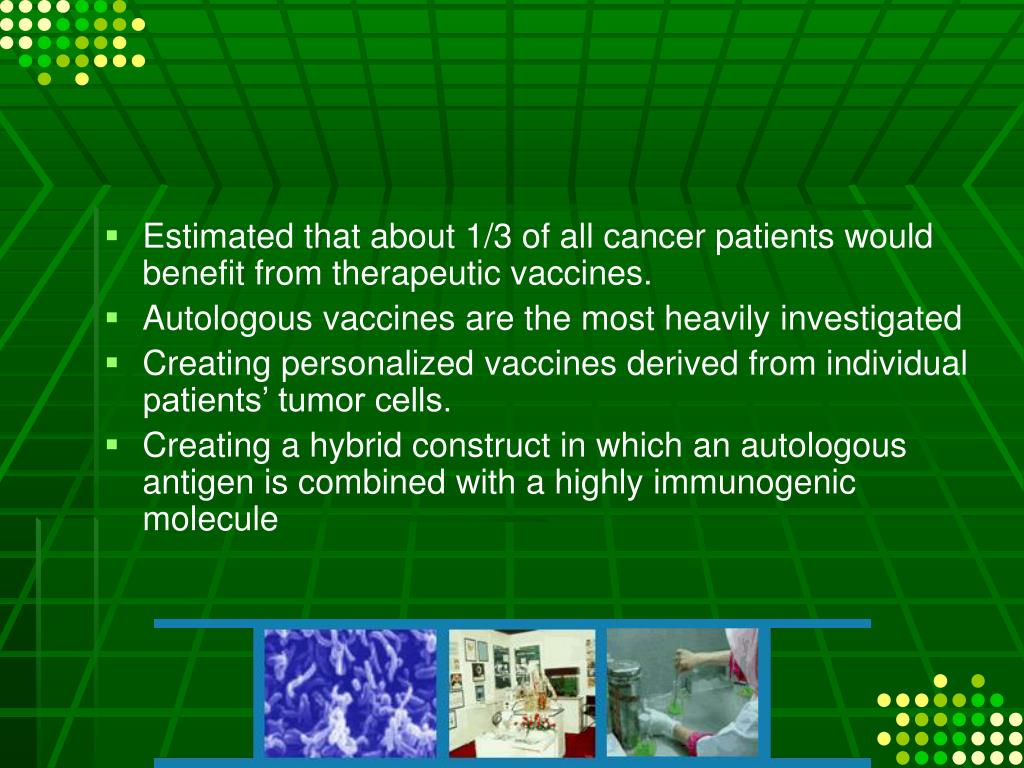 ▪ Estimated that about 1/3 of all cancer patients would benefit from therapeutic vaccines.
▪ Autologous vaccines are the most heavily investigated
▪ Creating personalized vaccines derived from individual patients’ tumor cells.
▪ Creating a hybrid construct in which an autologous antigen is combined with a highly immunogenic molecule